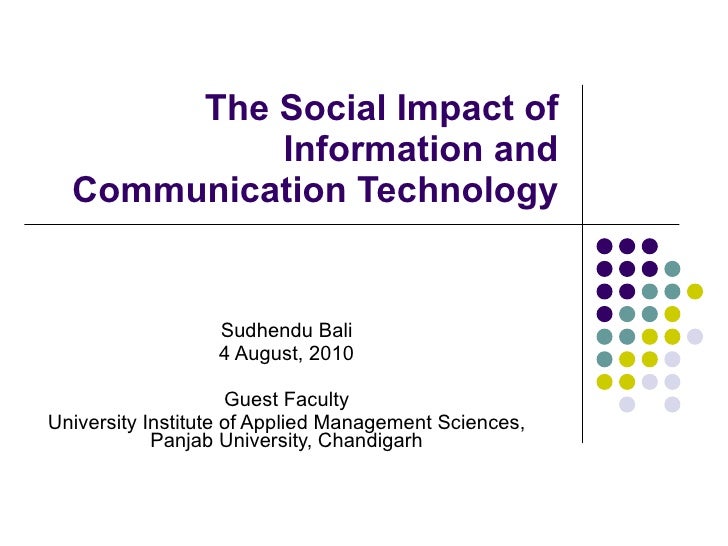 The Social Impact of Information and Communication Technology

Sudhendu Bali
4 August, 2010

Guest Faculty
University Institute of Applied Management Sciences, Panjab University, Chandigarh